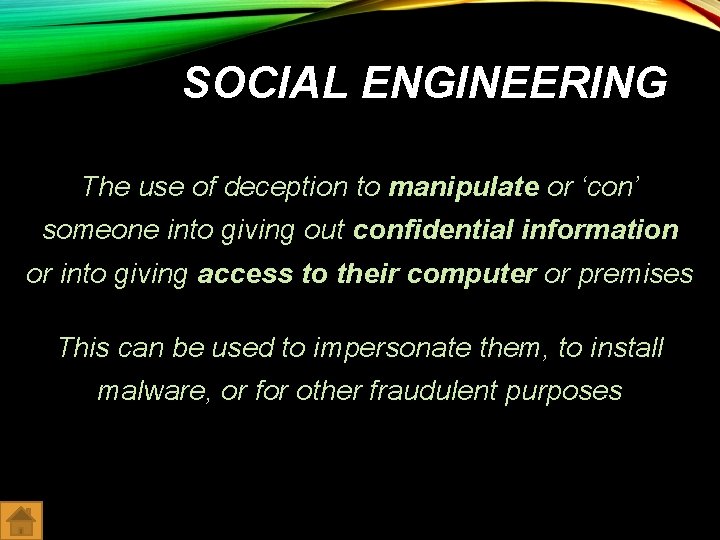 SOCIAL ENGINEERING

The use of deception to manipulate or ‘con’ someone into giving out confidential information or into giving access to their computer or premises

This can be used to impersonate them, to install malware, or for other fraudulent purposes